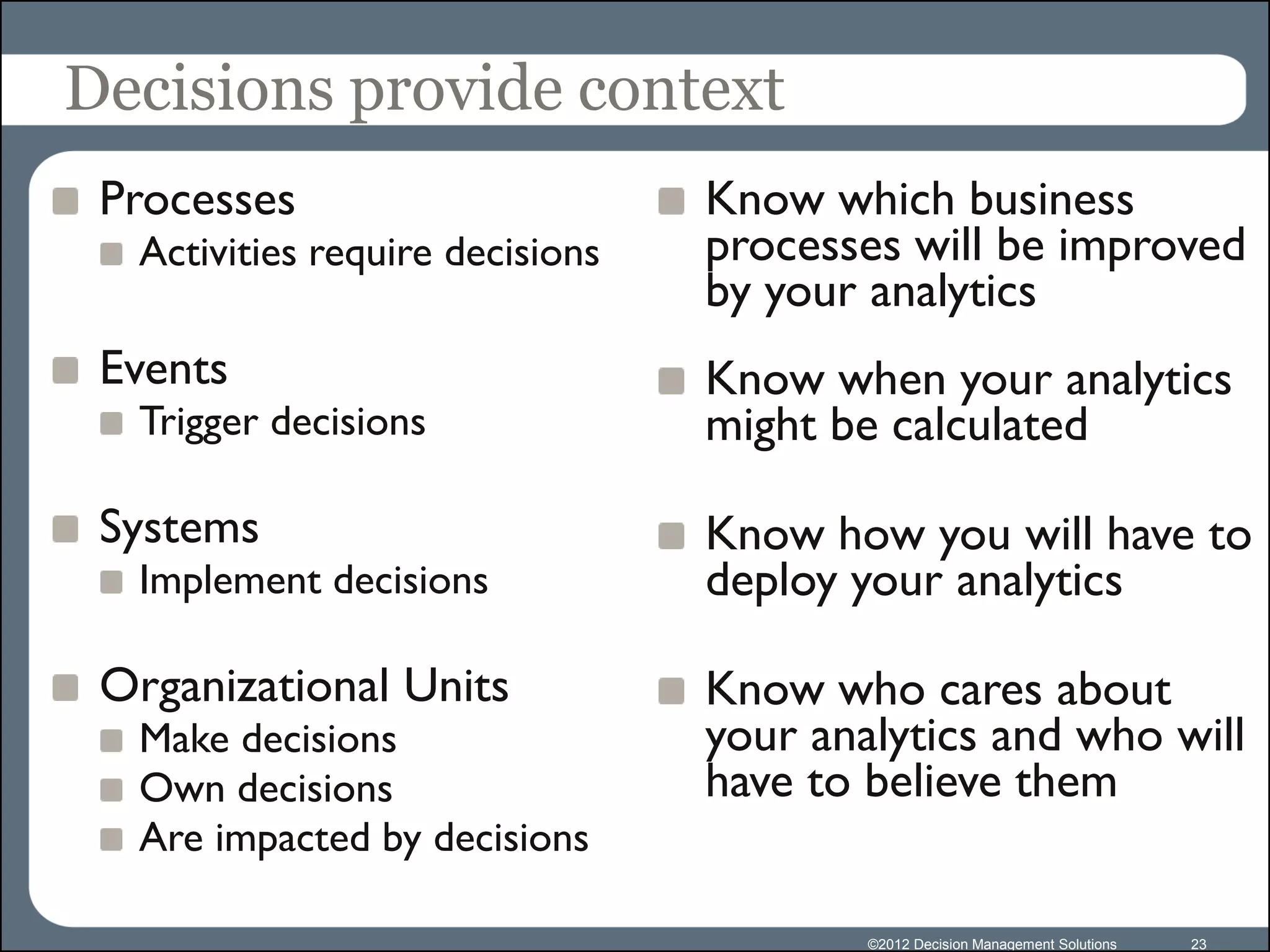 Decisions provide context

Processes

Activities require decisions

Events

Trigger decisions

Systems

Implement decisions

Organizational Units

Make decisions

Own decisions

Are impacted by decisions

Know which business processes will be improved by your analytics

Know when your analytics might be calculated

Know how you will have to deploy your analytics

Know who cares about your analytics and who will have to believe them

©2012 Decision Management Solutions 23